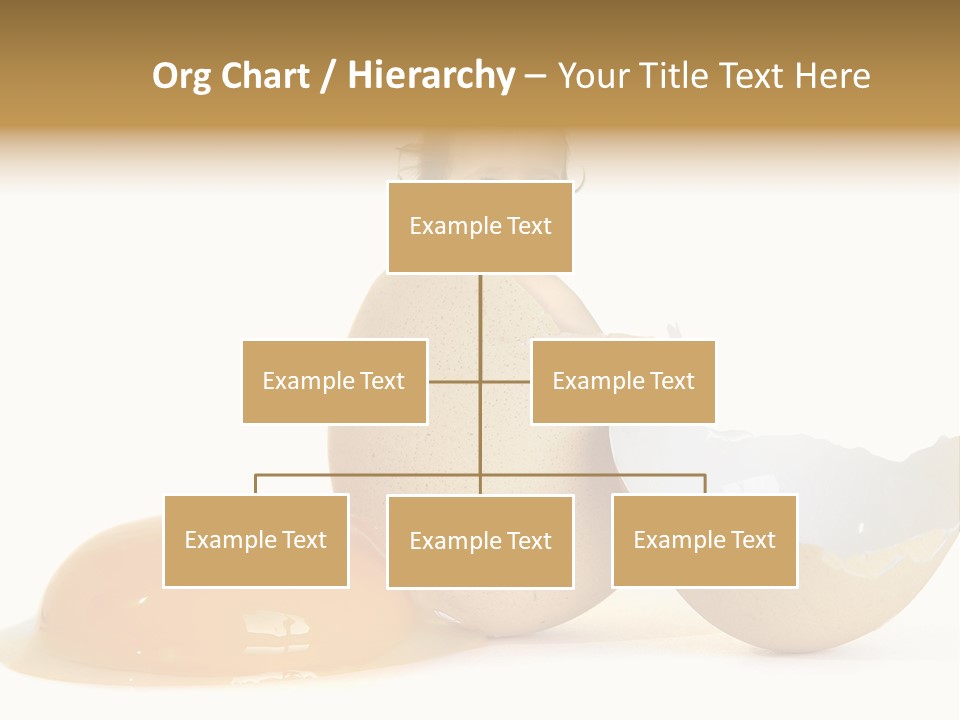 Org Chart / Hierarchy – Your Title Text Here

Example Text

Example Text

Example Text

Example Text

Example Text

Example Text